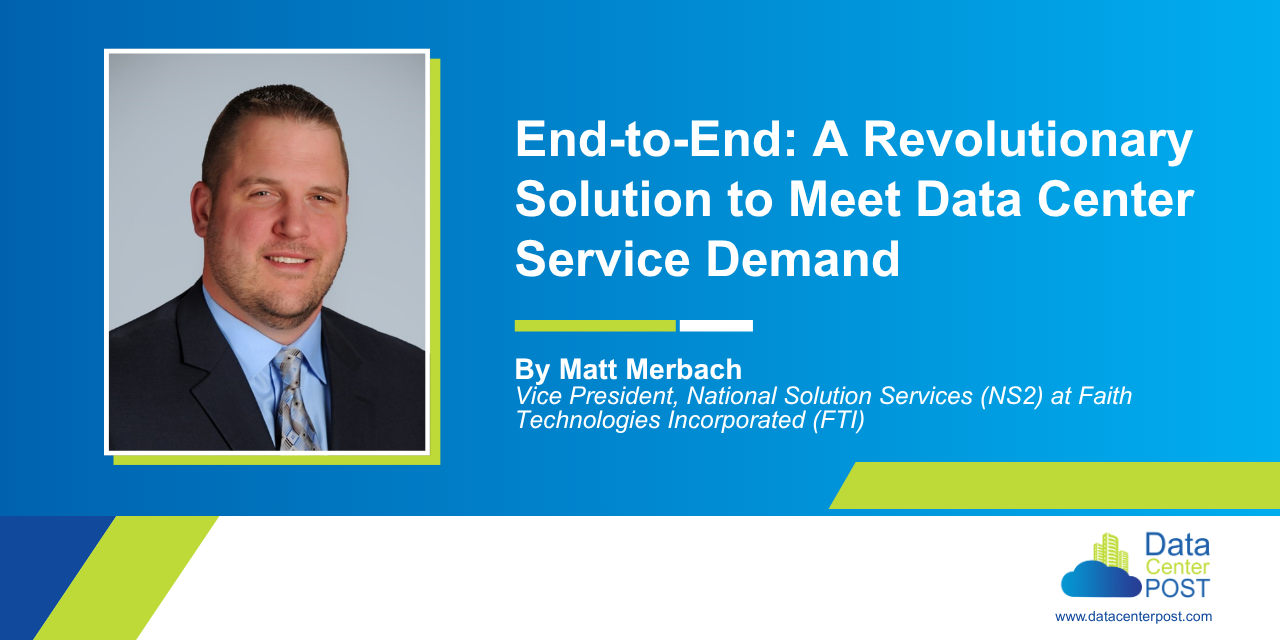 End-to-End: A Revolutionary Solution to Meet Data Center Service Demand

By Matt Merbach
Vice President, National Solution Services (NS2) at Faith Technologies Incorporated (FTI)

Data Center POST
www.datacenterpost.com